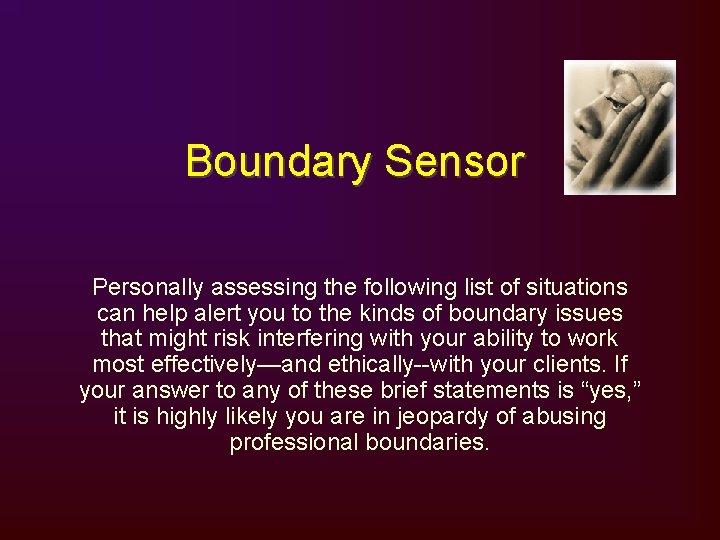 Boundary Sensor

Personally assessing the following list of situations can help alert you to the kinds of boundary issues that might risk interfering with your ability to work most effectively—and ethically--with your clients. If your answer to any of these brief statements is “yes,” it is highly likely you are in jeopardy of abusing professional boundaries.